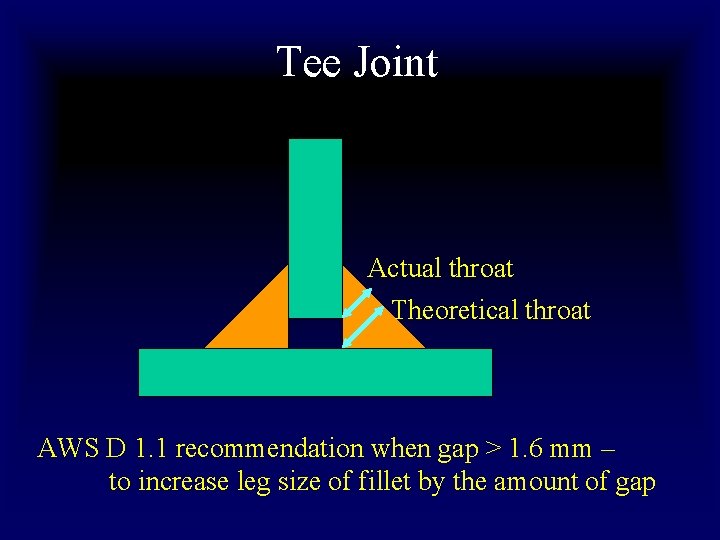 Tee Joint

Actual throat

Theoretical throat

AWS D 1.1 recommendation when gap > 1.6 mm – to increase leg size of fillet by the amount of gap